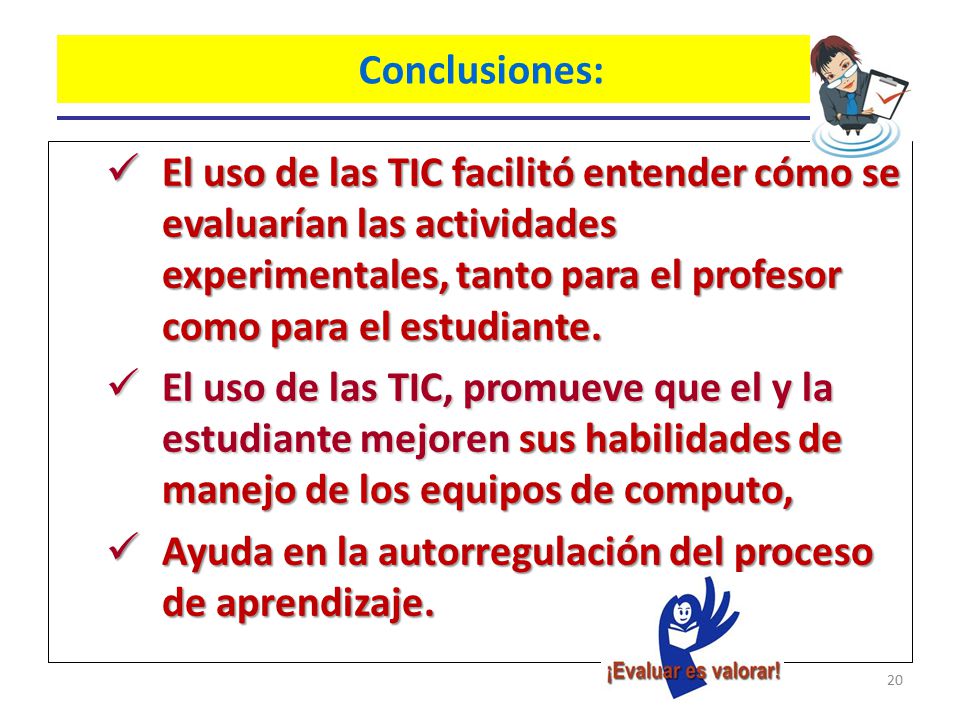 Conclusiones:

✓ El uso de las TIC facilitó entender cómo se evaluarían las actividades experimentales, tanto para el profesor como para el estudiante.

✓ El uso de las TIC, promueve que el y la estudiante mejoren sus habilidades de manejo de los equipos de computo,

✓ Ayuda en la autorregulación del proceso de aprendizaje.

¡Evaluar es valorar!

20